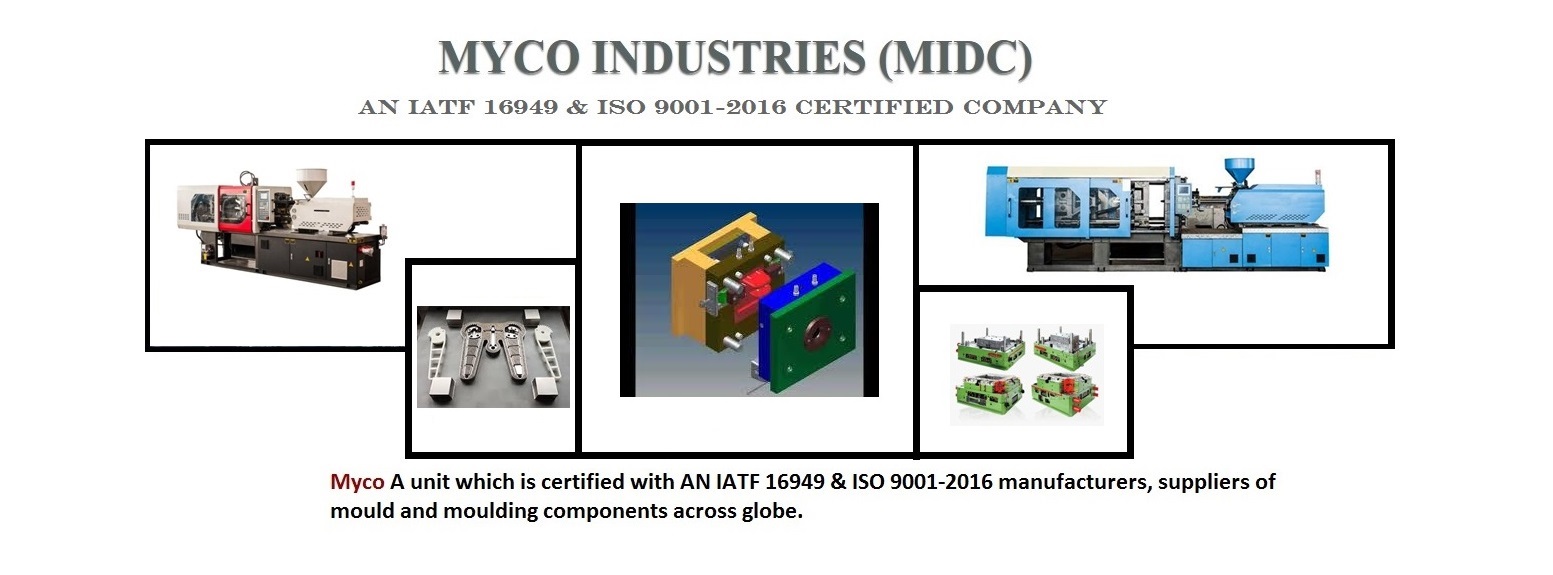 MYCO INDUSTRIES (MIDC)

AN IATF 16949 & ISO 9001-2016 CERTIFIED COMPANY

Myco A unit which is certified with AN IATF 16949 & ISO 9001-2016 manufacturers, suppliers of mould and moulding components across globe.